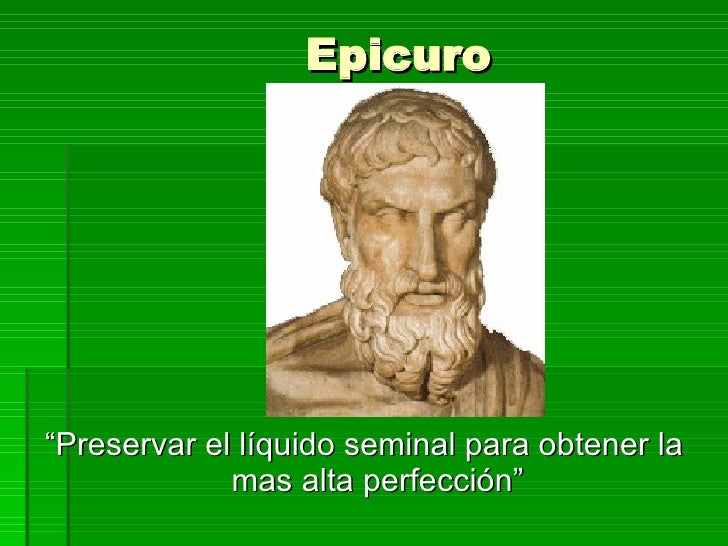 Epicuro

“Preservar el líquido seminal para obtener la mas alta perfección”